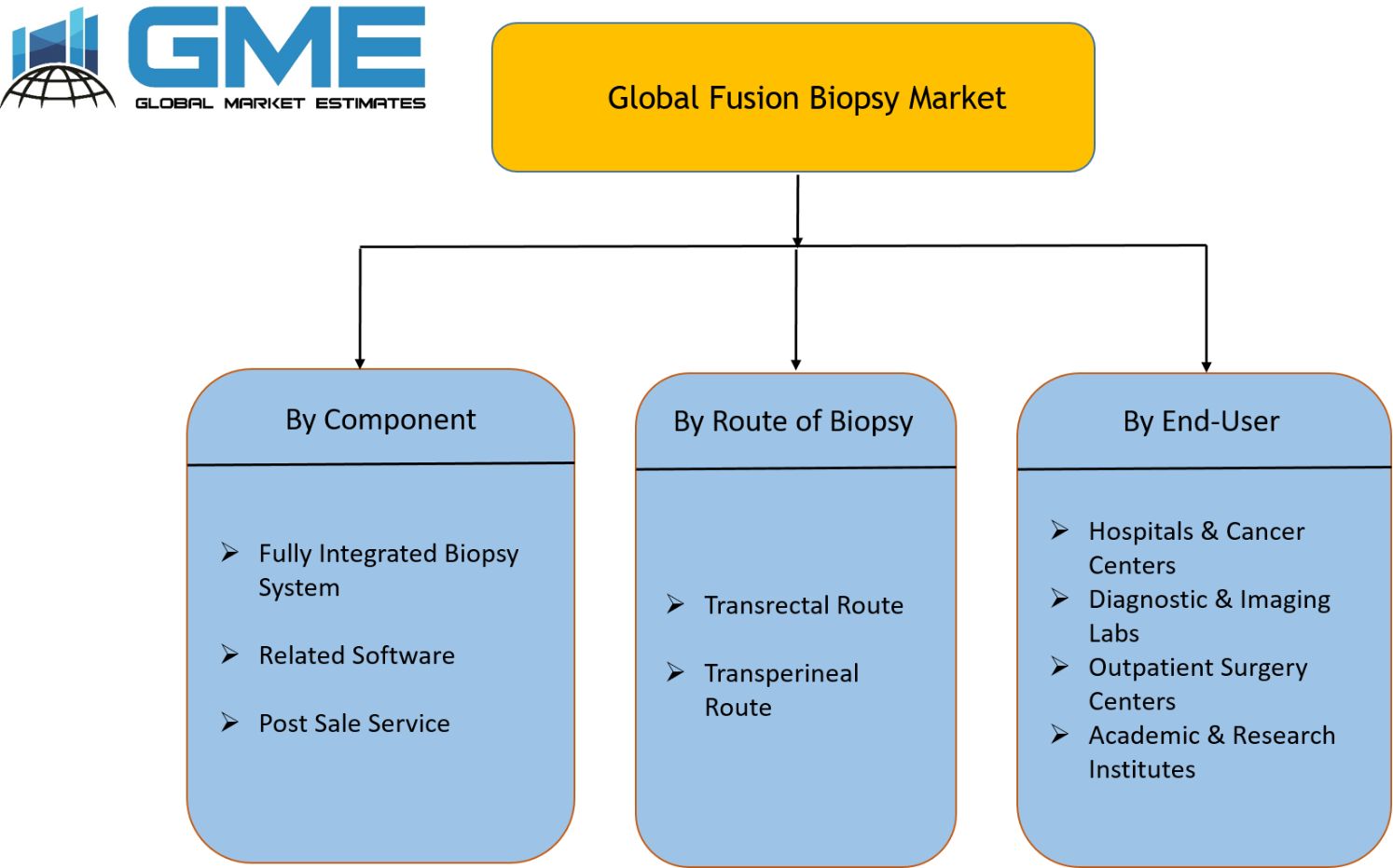 GME
GLOBAL MARKET ESTIMATES

Global Fusion Biopsy Market

By Component

➢ Fully Integrated Biopsy System

➢ Related Software

➢ Post Sale Service

By Route of Biopsy

➢ Transrectal Route

➢ Transperineal Route

By End-User

➢ Hospitals & Cancer Centers
➢ Diagnostic & Imaging Labs
➢ Outpatient Surgery Centers
➢ Academic & Research Institutes